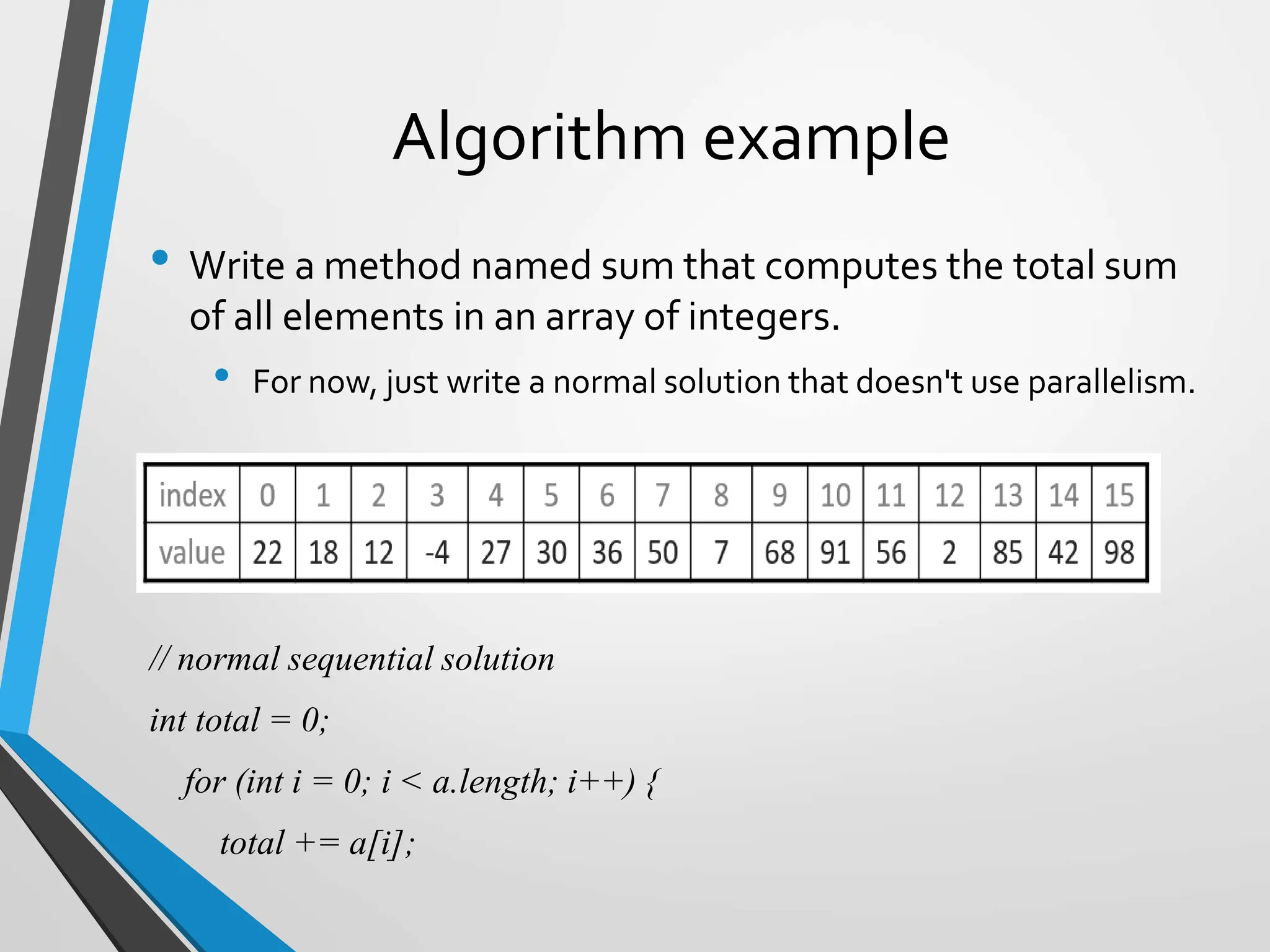 Algorithm example

• Write a method named sum that computes the total sum of all elements in an array of integers.
  • For now, just write a normal solution that doesn't use parallelism.

| index | 0 | 1 | 2 | 3 | 4 | 5 | 6 | 7 | 8 | 9 | 10 | 11 | 12 | 13 | 14 | 15 |
|---|---|---|---|---|---|---|---|---|---|---|---|---|---|---|---|---|
| value | 22 | 18 | 12 | -4 | 27 | 30 | 36 | 50 | 7 | 68 | 91 | 56 | 2 | 85 | 42 | 98 |

// normal sequential solution

int total = 0;

for (int i = 0; i < a.length; i++) {

total += a[i];